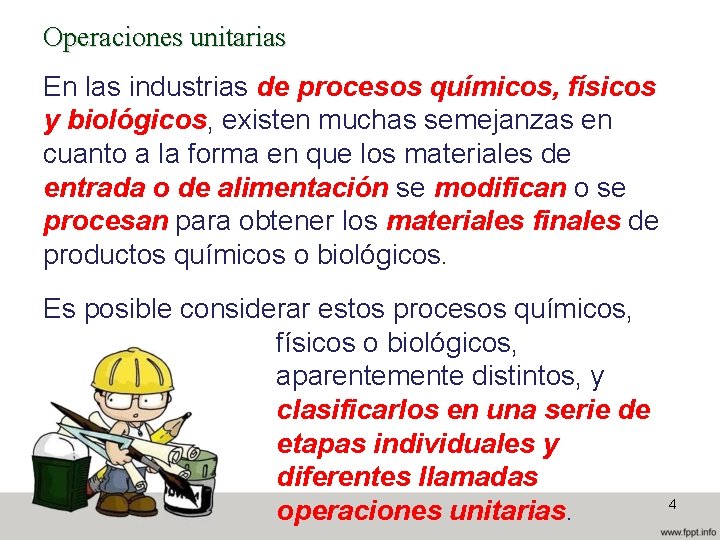 Operaciones unitarias

En las industrias de procesos químicos, físicos y biológicos, existen muchas semejanzas en cuanto a la forma en que los materiales de entrada o de alimentación se modifican o se procesan para obtener los materiales finales de productos químicos o biológicos.

Es posible considerar estos procesos químicos, físicos o biológicos, aparentemente distintos, y clasificarlos en una serie de etapas individuales y diferentes llamadas operaciones unitarias.

4

www.fppt.info